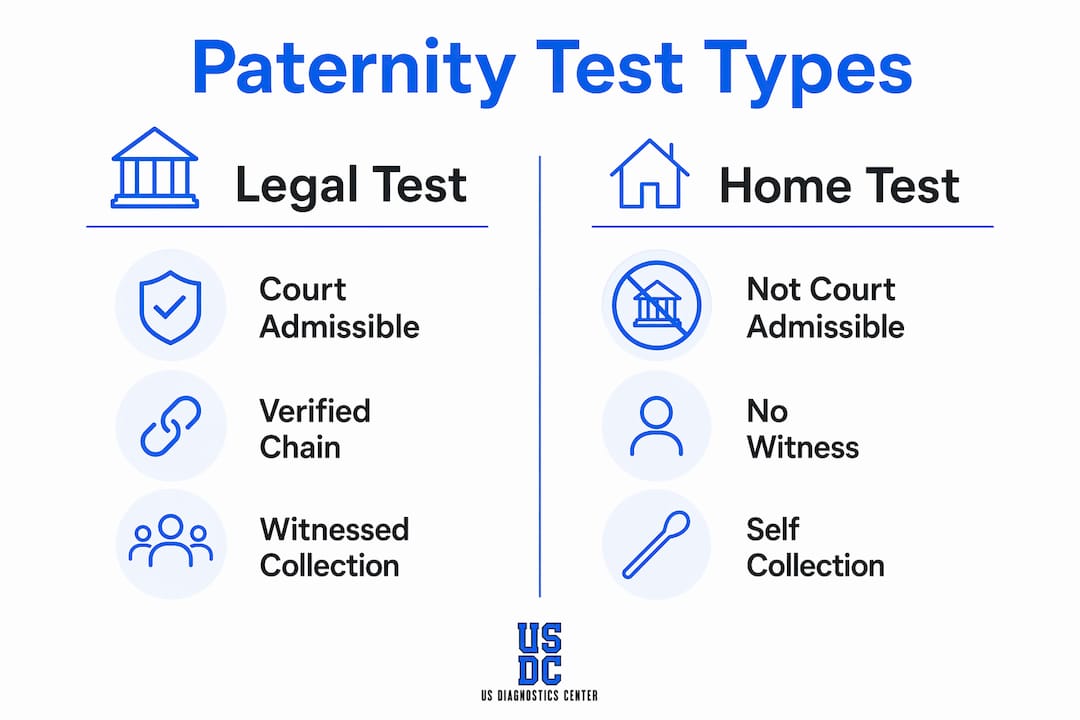 Paternity Test Types

Legal Test

Court Admissible

Verified Chain

Witnessed Collection

Home Test

Not Court Admissible

No Witness

Self Collection

US DC
US DIAGNOSTICS CENTER